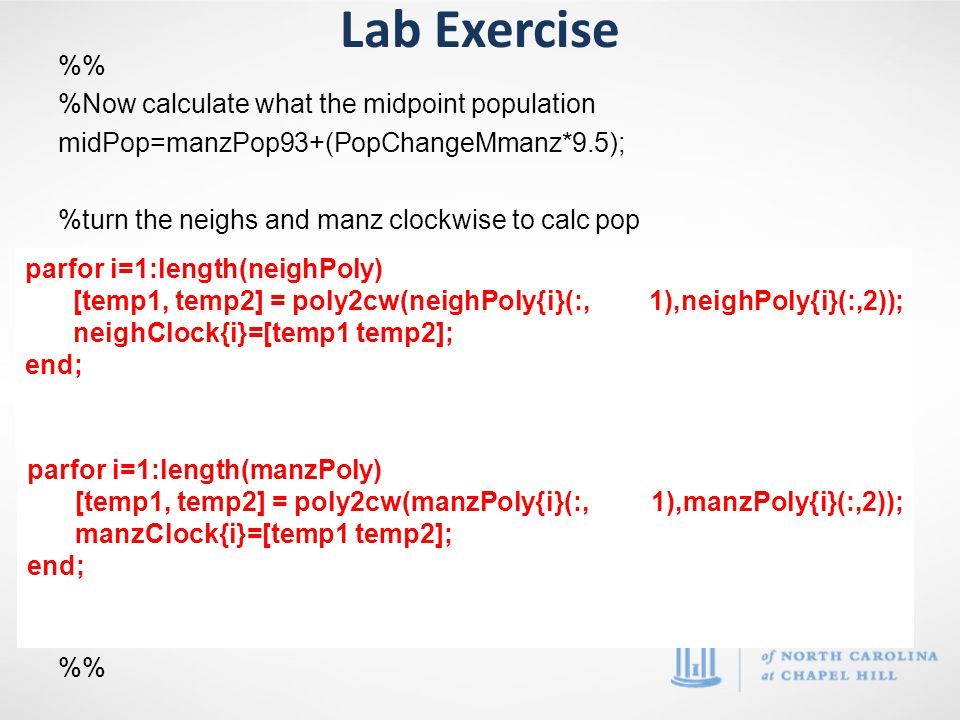 Lab Exercise

%%
%Now calculate what the midpoint population
midPop=manzPop93+(PopChangeMmanz*9.5);

%turn the neighs and manz clockwise to calc pop

parfor i=1:length(neighPoly)
[temp1, temp2] = poly2cw(neighPoly{i}(:, 1),neighPoly{i}(:,2));
neighClock{i}=[temp1 temp2];
end;

parfor i=1:length(manzPoly)
[temp1, temp2] = poly2cw(manzPoly{i}(:, 1),manzPoly{i}(:,2));
manzClock{i}=[temp1 temp2];
end;

%%

of NORTH CAROLINA
at CHAPEL HILL